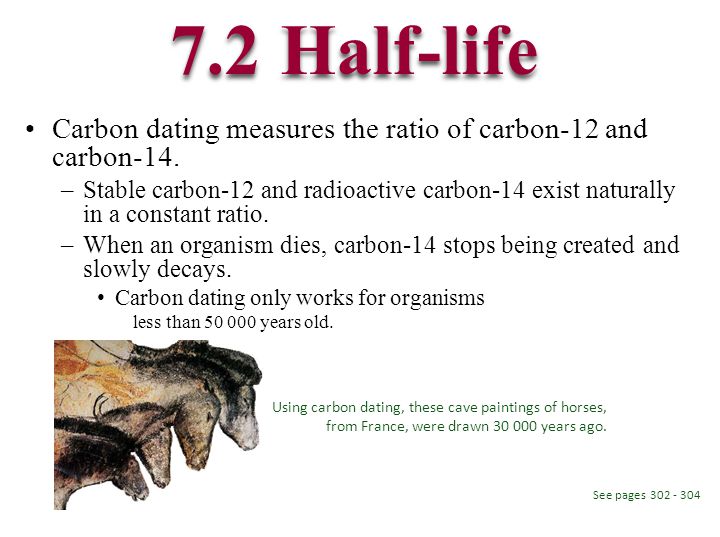 7.2 Half-life

• Carbon dating measures the ratio of carbon-12 and carbon-14.

– Stable carbon-12 and radioactive carbon-14 exist naturally in a constant ratio.

– When an organism dies, carbon-14 stops being created and slowly decays.

• Carbon dating only works for organisms less than 50 000 years old.

Using carbon dating, these cave paintings of horses, from France, were drawn 30 000 years ago.

See pages 302 - 304